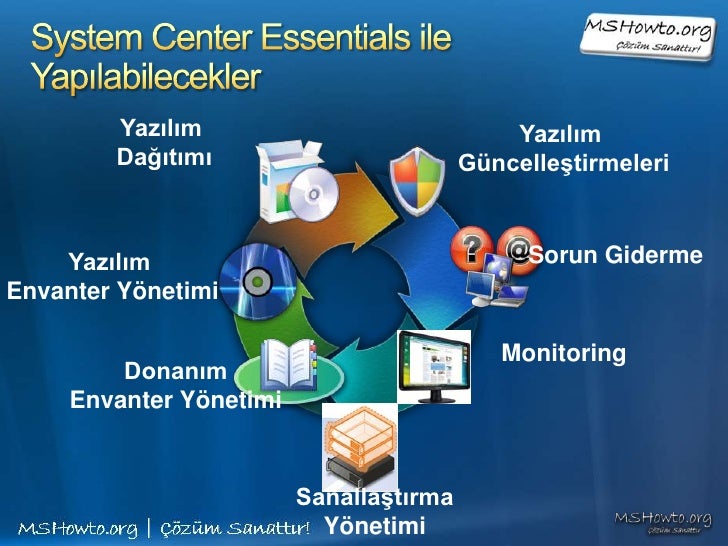 System Center Essentials ile Yapılabilecekler

MSHowto.org
Çözüm Sanattır!

Yazılım Dağıtımı

Yazılım Güncelleştirmeleri

Sorun Giderme

Yazılım Envanter Yönetimi

Monitoring

Donanım Envanter Yönetimi

Sanallaştırma Yönetimi

MSHowto.org | Çözüm Sanattır!

MSHowto.org
Çözüm Sanattır